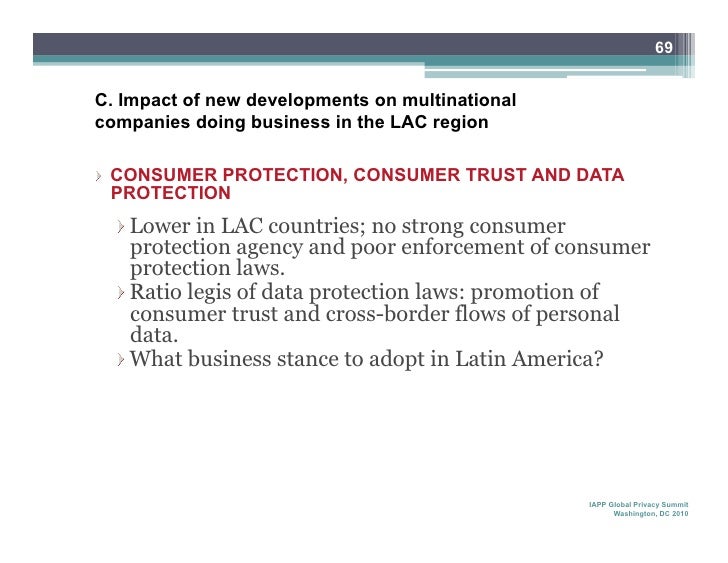 69

C. Impact of new developments on multinational companies doing business in the LAC region

CONSUMER PROTECTION, CONSUMER TRUST AND DATA PROTECTION

Lower in LAC countries; no strong consumer protection agency and poor enforcement of consumer protection laws.

Ratio legis of data protection laws: promotion of consumer trust and cross-border flows of personal data.

What business stance to adopt in Latin America?

IAPP Global Privacy Summit
Washington, DC 2010